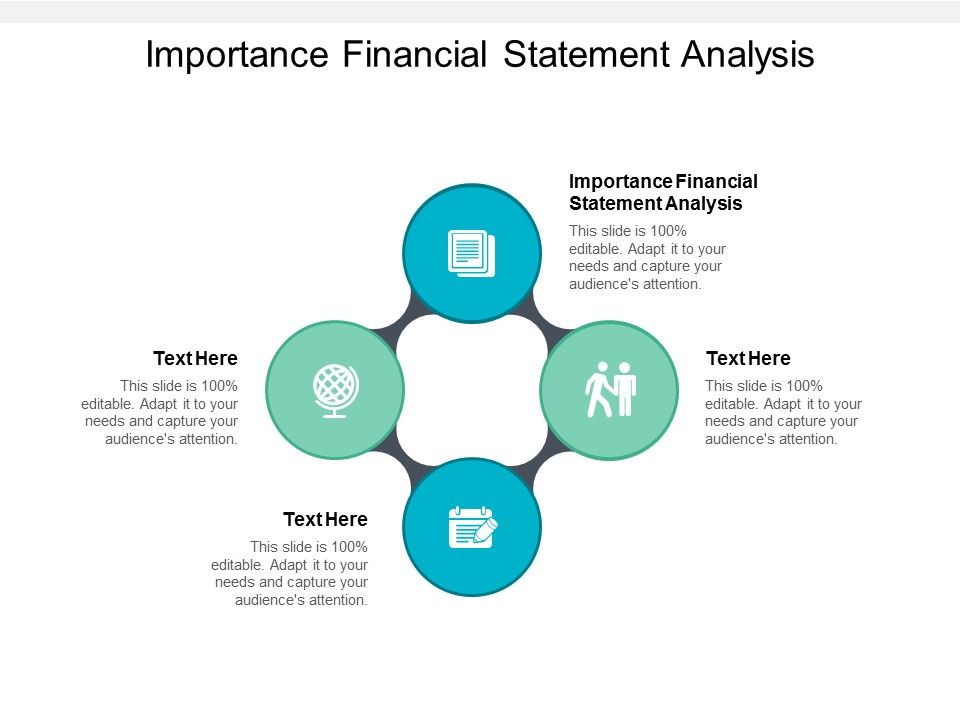 Importance Financial Statement Analysis

Importance Financial Statement Analysis

This slide is 100% editable. Adapt it to your needs and capture your audience's attention.

Text Here

This slide is 100% editable. Adapt it to your needs and capture your audience's attention.

Text Here

This slide is 100% editable. Adapt it to your needs and capture your audience's attention.

Text Here

This slide is 100% editable. Adapt it to your needs and capture your audience's attention.